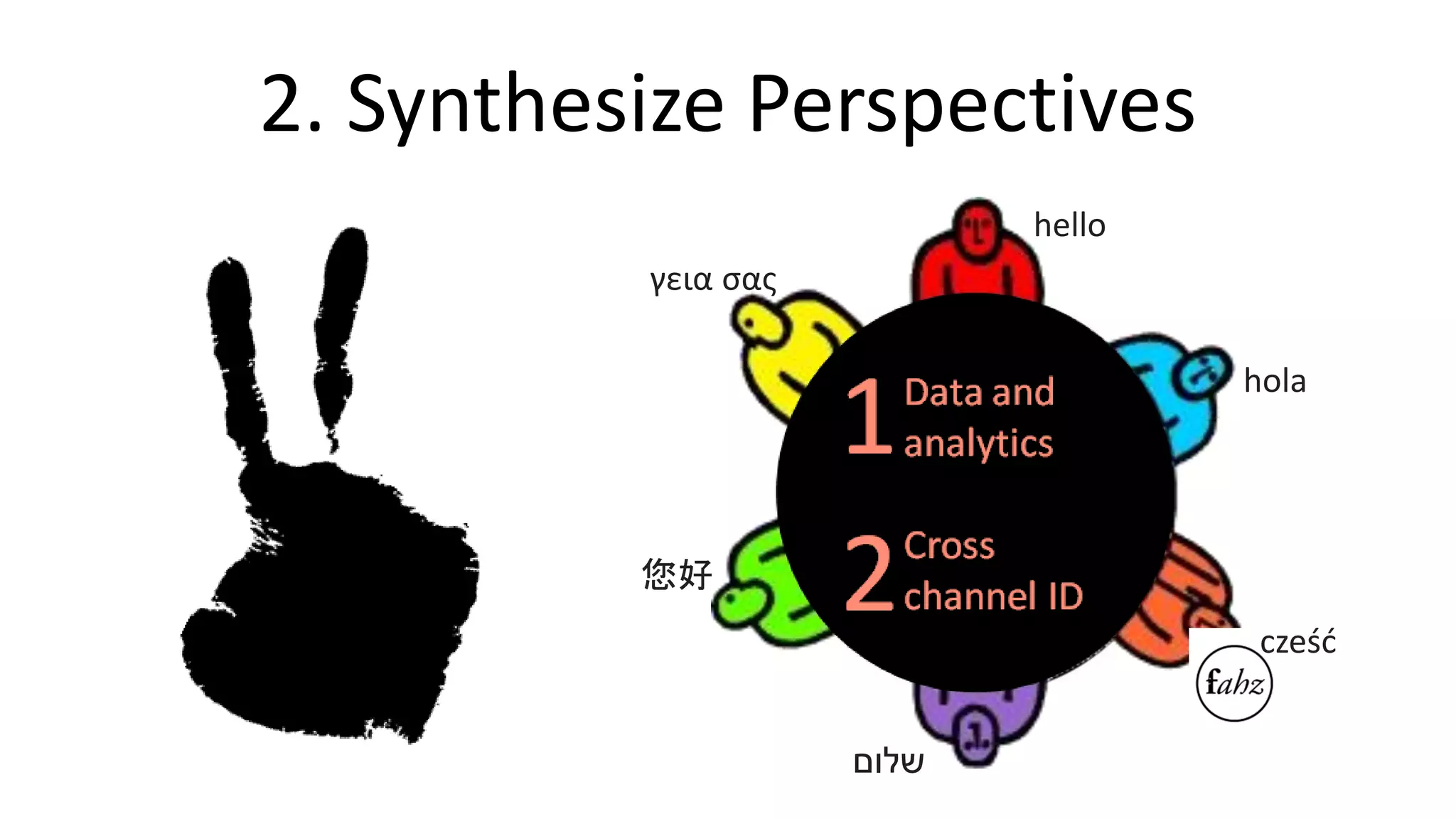 2. Synthesize Perspectives

hello

γεια σας

hola

1 Data and analytics

2 Cross channel ID

您好

cześć

fahz

שלום